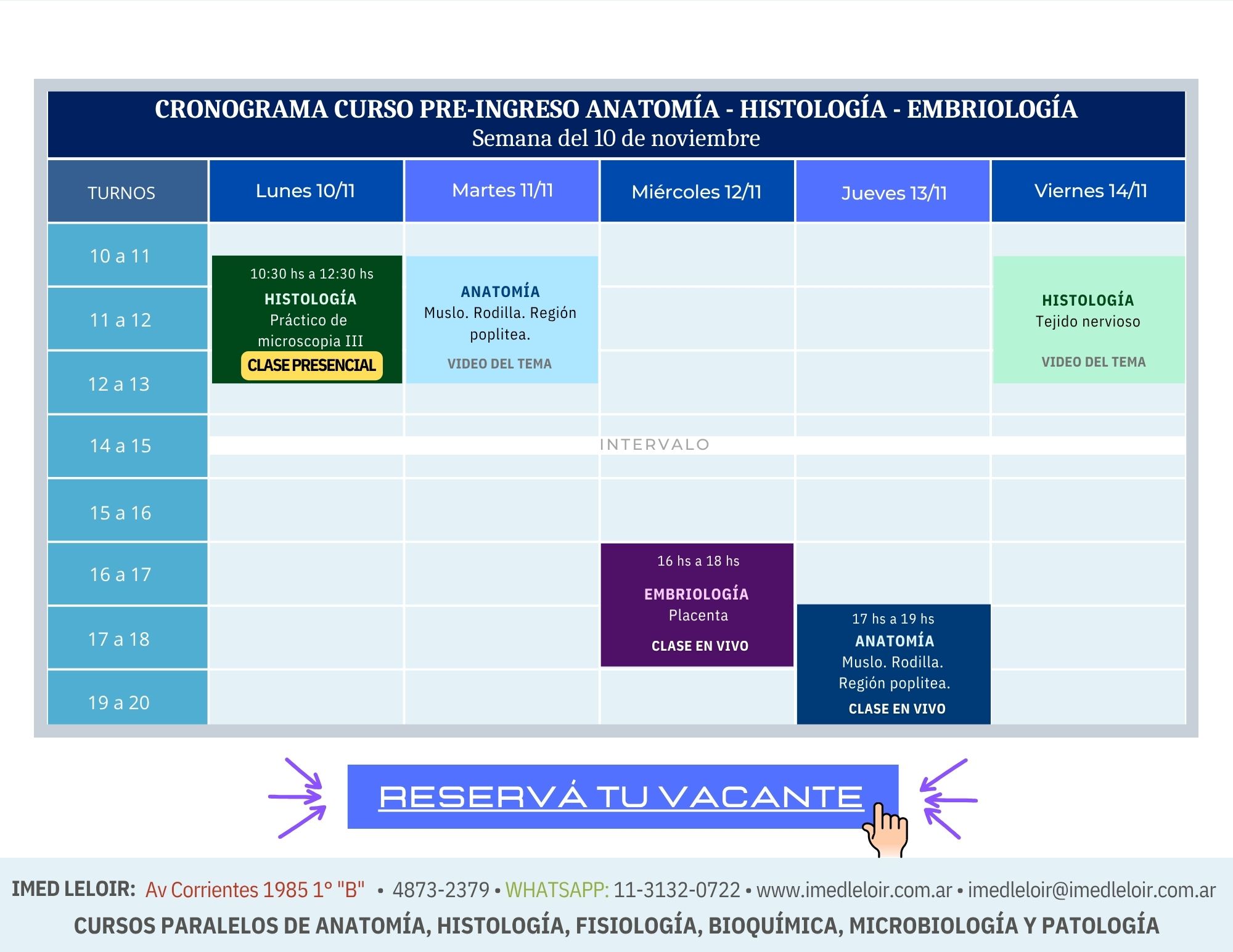 CRONOGRAMA CURSO PRE-INGRESO ANATOMÍA - HISTOLOGÍA - EMBRIOLOGÍA
Semana del 10 de noviembre

| TURNOS | Lunes 10/11 | Martes 11/11 | Miércoles 12/11 | Jueves 13/11 | Viernes 14/11 |
|---|---|---|---|---|---|
| 10 a 11 | 10:30 hs a 12:30 hs HISTOLOGÍA Práctico de microscopia III CLASE PRESENCIAL | ANATOMÍA Muslo. Rodilla. Región poplitea. VIDEO DEL TEMA | | | HISTOLOGÍA Tejido nervioso VIDEO DEL TEMA |
| 11 a 12 | | | | | |
| 12 a 13 | | | | | |
| 14 a 15 | INTERVALO | | | | |
| 15 a 16 | | | | | |
| 16 a 17 | | | 16 hs a 18 hs EMBRIOLOGÍA Placenta CLASE EN VIVO | | |
| 17 a 18 | | | | 17 hs a 19 hs ANATOMÍA Muslo. Rodilla. Región poplitea. CLASE EN VIVO | |
| 19 a 20 | | | | | |

RESERVÁ TU VACANTE

IMED LELOIR: Av Corrientes 1985 1° "B" • 4873-2379 • WHATSAPP: 11-3132-0722 • www.imedleloir.com.ar • imedleloir@imedleloir.com.ar
CURSOS PARALELOS DE ANATOMÍA, HISTOLOGÍA, FISIOLOGÍA, BIOQUÍMICA, MICROBIOLOGÍA Y PATOLOGÍA